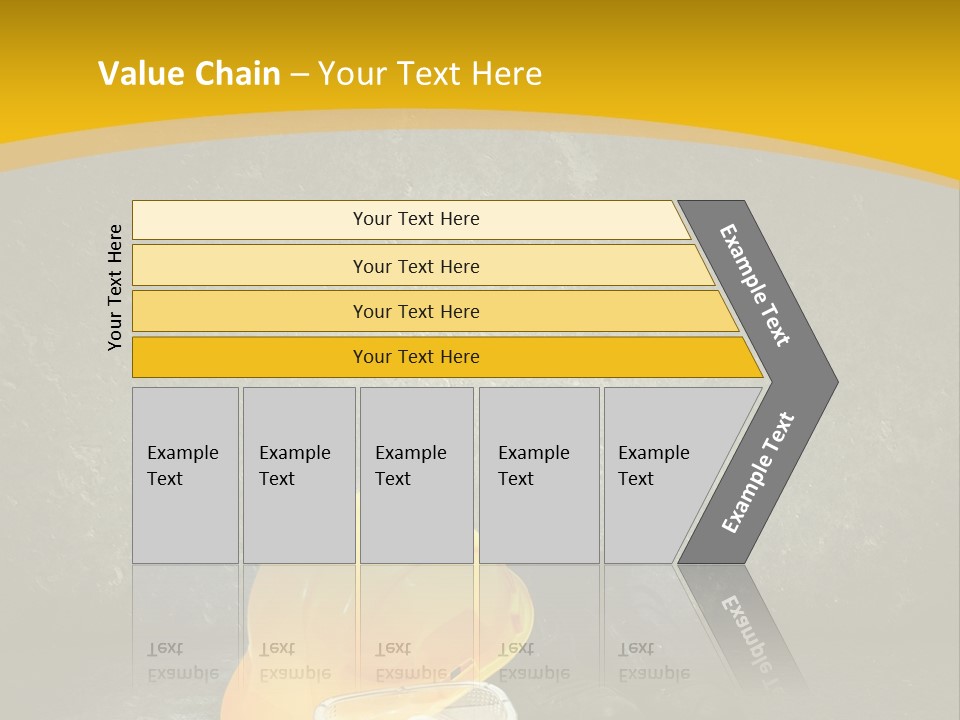 Value Chain – Your Text Here

Your Text Here

Your Text Here

Your Text Here

Your Text Here

Your Text Here

Example Text

Example Text

Example Text

Example Text

Example Text

Example Text

Example Text